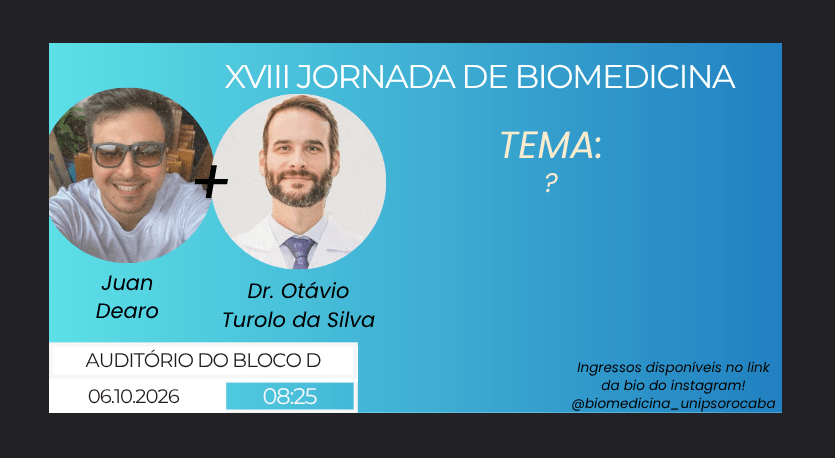 XVIII JORNADA DE BIOMEDICINA

TEMA:
?

+

Juan Dearo

Dr. Otávio Turolo da Silva

AUDITÓRIO DO BLOCO D

06.10.2026

08:25

Ingressos disponíveis no link da bio do instagram!
@biomedicina_unipsorocaba